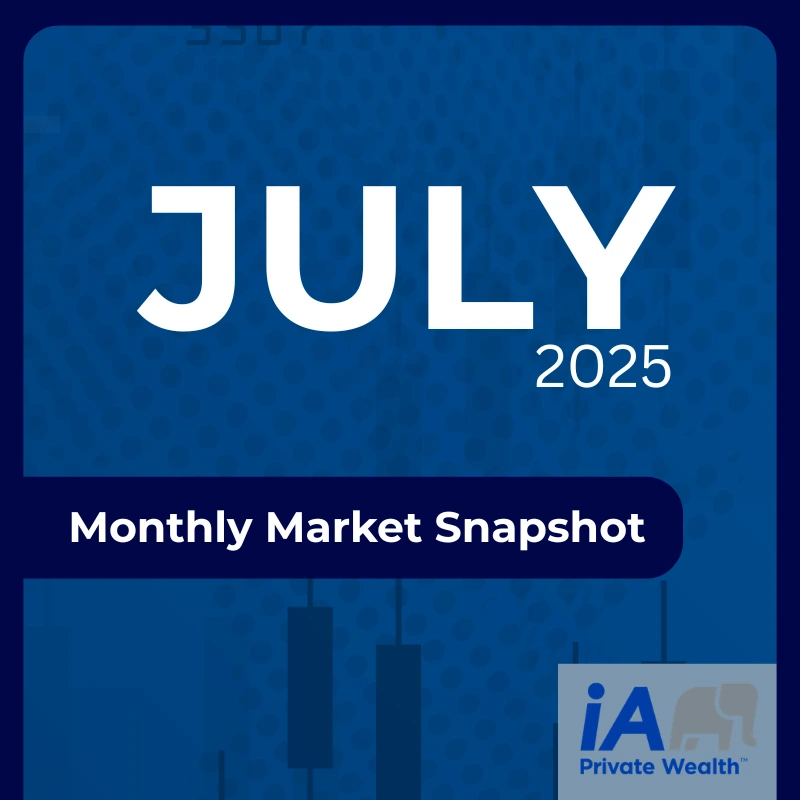 JULY
2025

Monthly Market Snapshot

iA
Private Wealth™